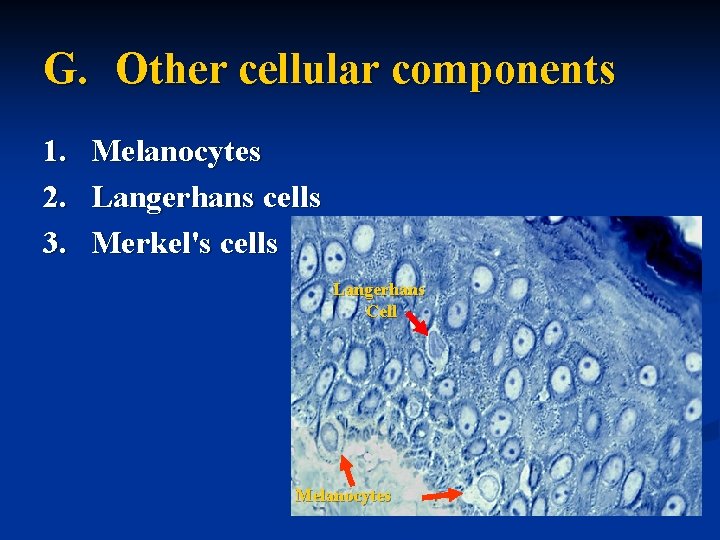 G. Other cellular components

1. Melanocytes
2. Langerhans cells
3. Merkel's cells

Langerhans Cell

Melanocytes